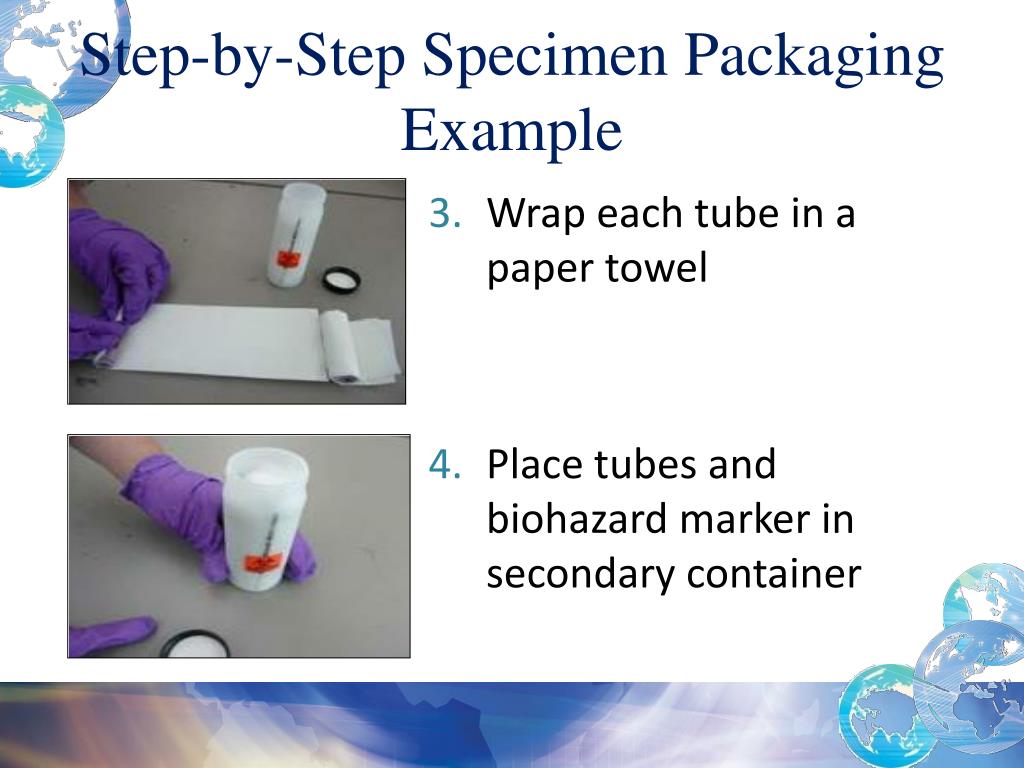 Step-by-Step Specimen Packaging Example

3. Wrap each tube in a paper towel

4. Place tubes and biohazard marker in secondary container